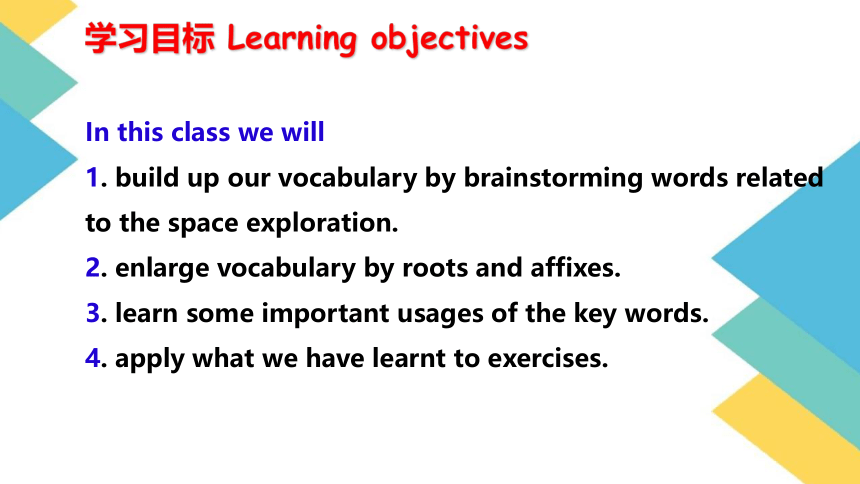 学习目标 Learning objectives

In this class we will
1. build up our vocabulary by brainstorming words related to the space exploration.
2. enlarge vocabulary by roots and affixes.
3. learn some important usages of the key words.
4. apply what we have learnt to exercises.